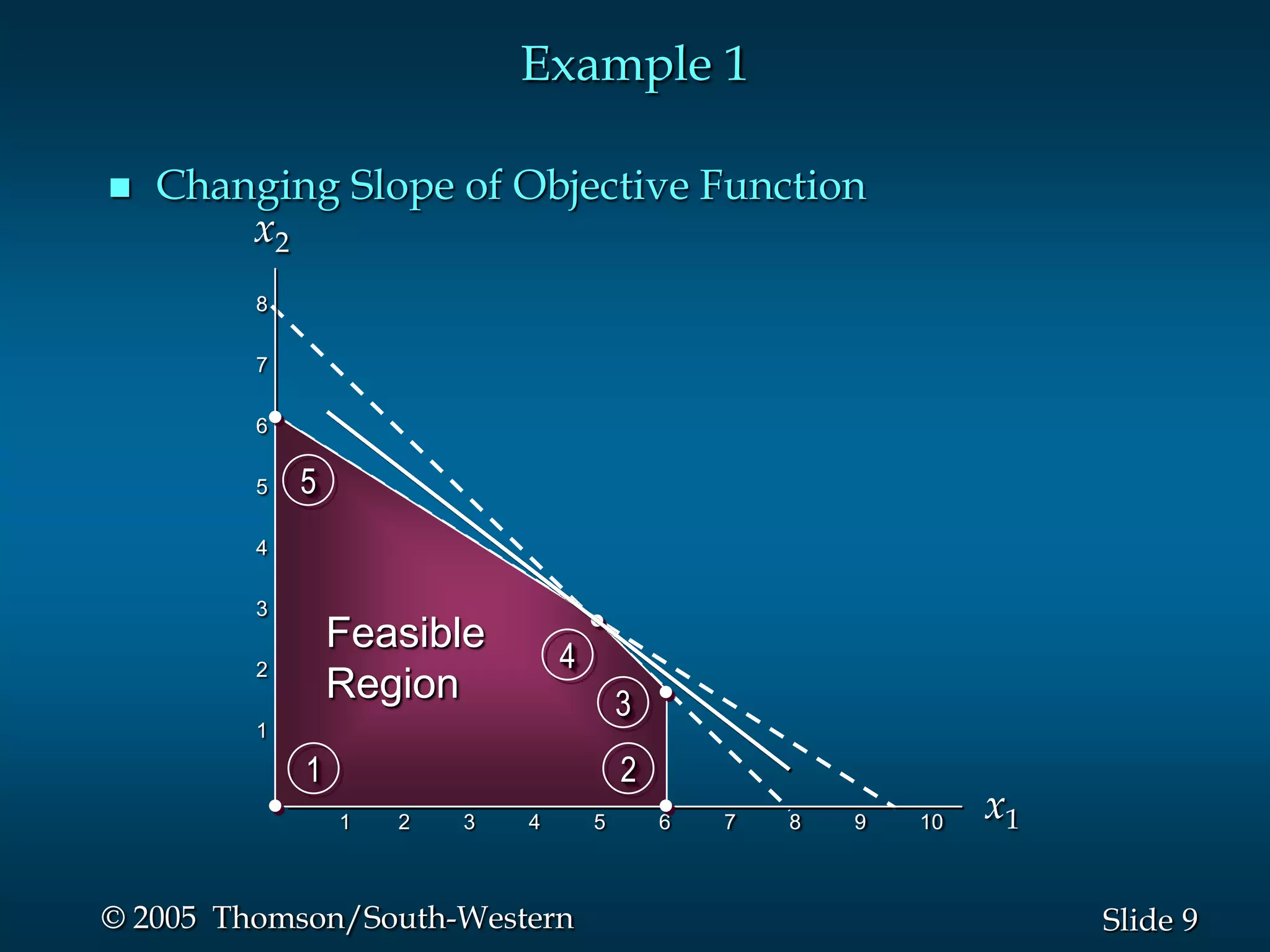 Example 1

■ Changing Slope of Objective Function

$x_2$

8
7
6
5
4
3
2
1

5

Feasible Region

4

3

1

2

1 2 3 4 5 6 7 8 9 10

$x_1$

© 2005 Thomson/South-Western

Slide 9